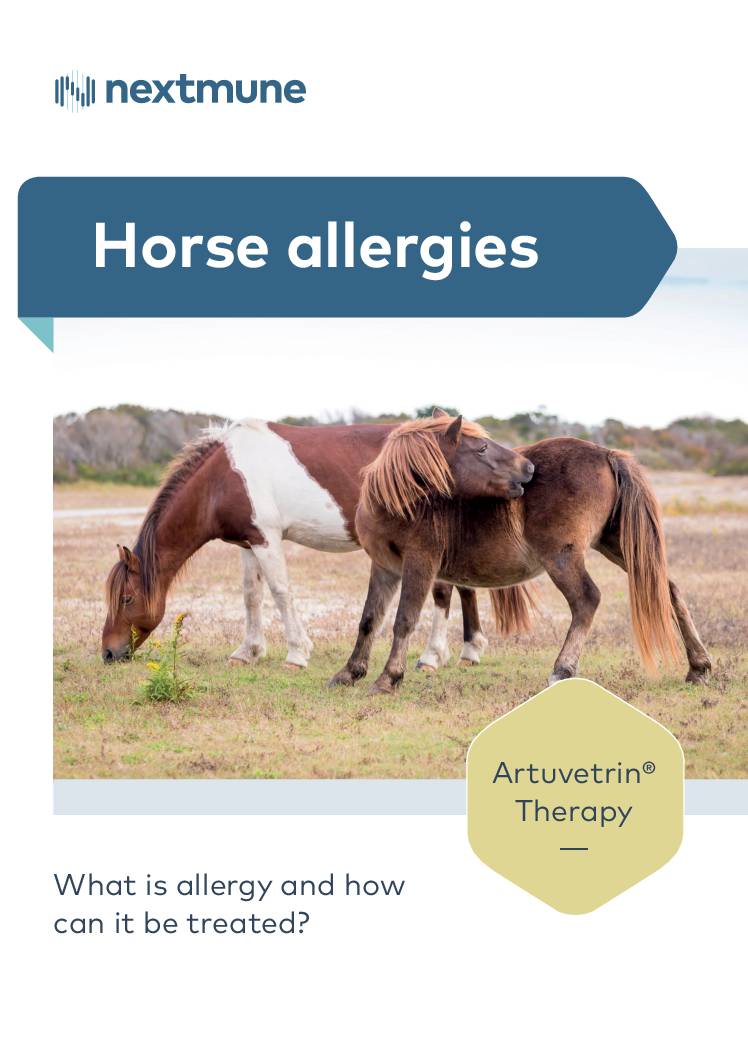 nextmune

Horse allergies

Artuvetrin® Therapy
—

What is allergy and how can it be treated?